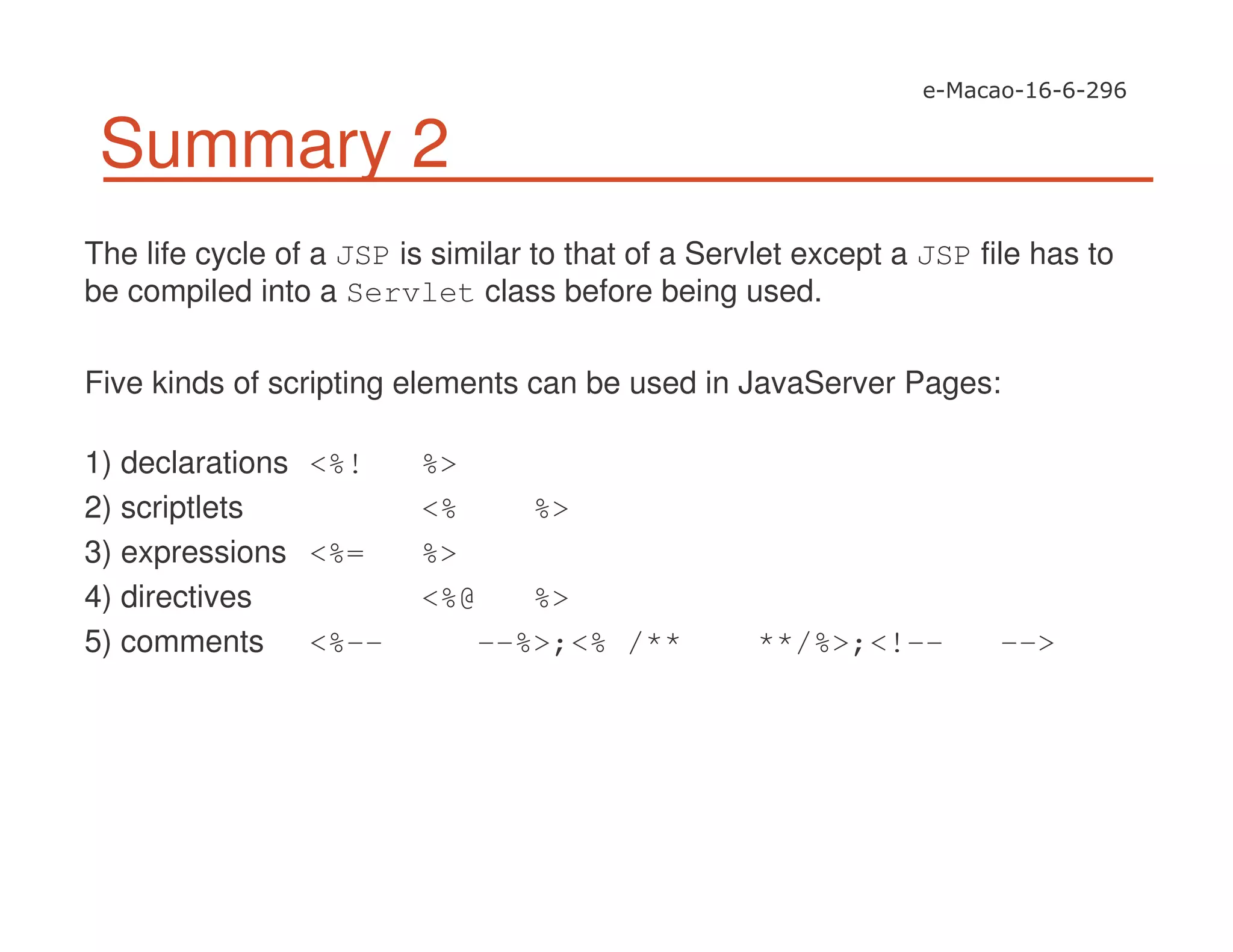 e-Macao-16-6-296

Summary 2

The life cycle of a JSP is similar to that of a Servlet except a JSP file has to be compiled into a Servlet class before being used.

Five kinds of scripting elements can be used in JavaServer Pages:

1) declarations <%! %>
2) scriptlets <% %>
3) expressions <%= %>
4) directives <%@ %>
5) comments <%-- --%>;<% /** **/%>;<!-- -->